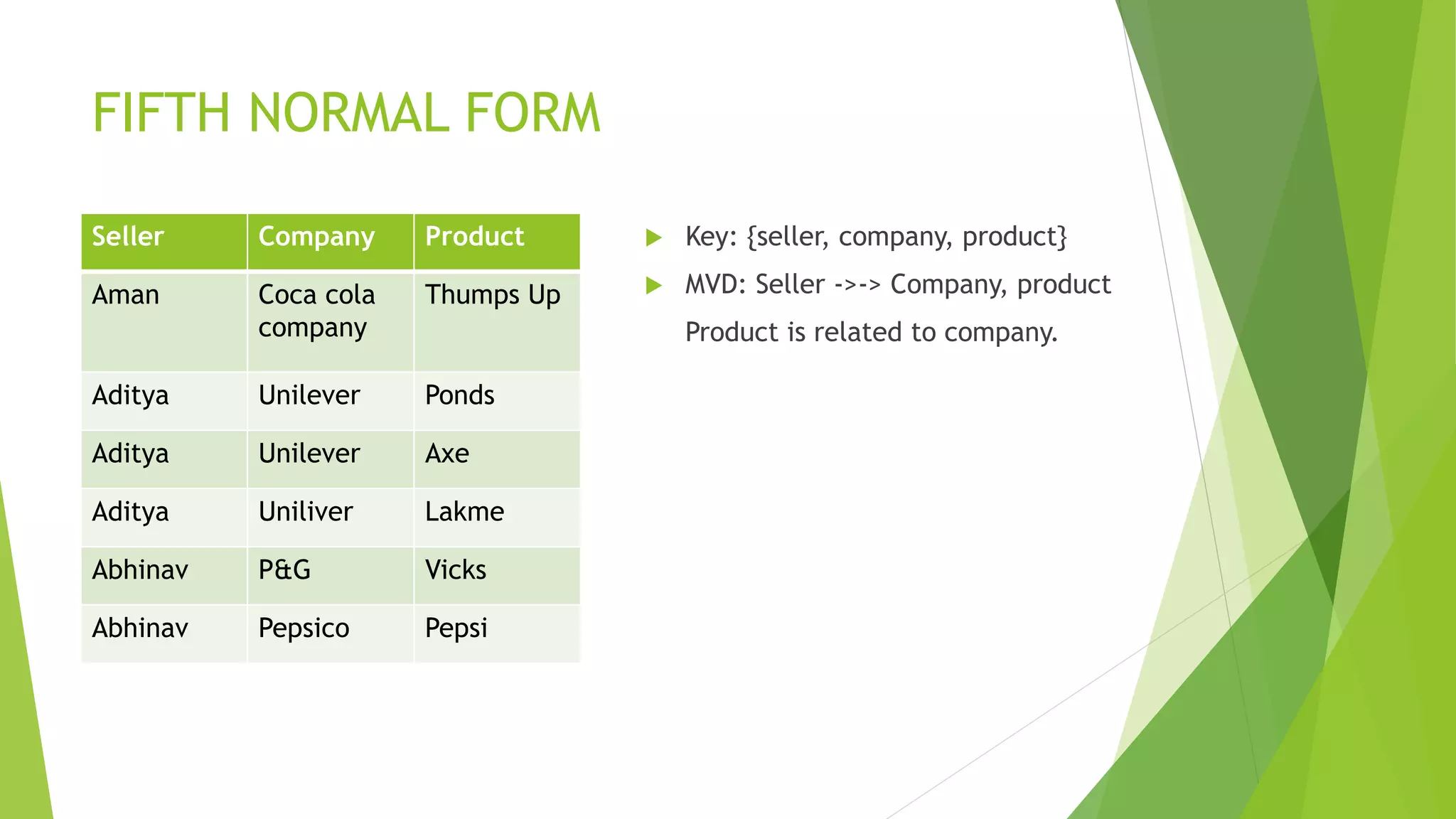 FIFTH NORMAL FORM

| Seller | Company | Product |
|---|---|---|
| Aman | Coca cola company | Thumps Up |
| Aditya | Unilever | Ponds |
| Aditya | Unilever | Axe |
| Aditya | Uniliver | Lakme |
| Abhinav | P&G | Vicks |
| Abhinav | Pepsico | Pepsi |

Key: {seller, company, product}

MVD: Seller ->-> Company, product

Product is related to company.